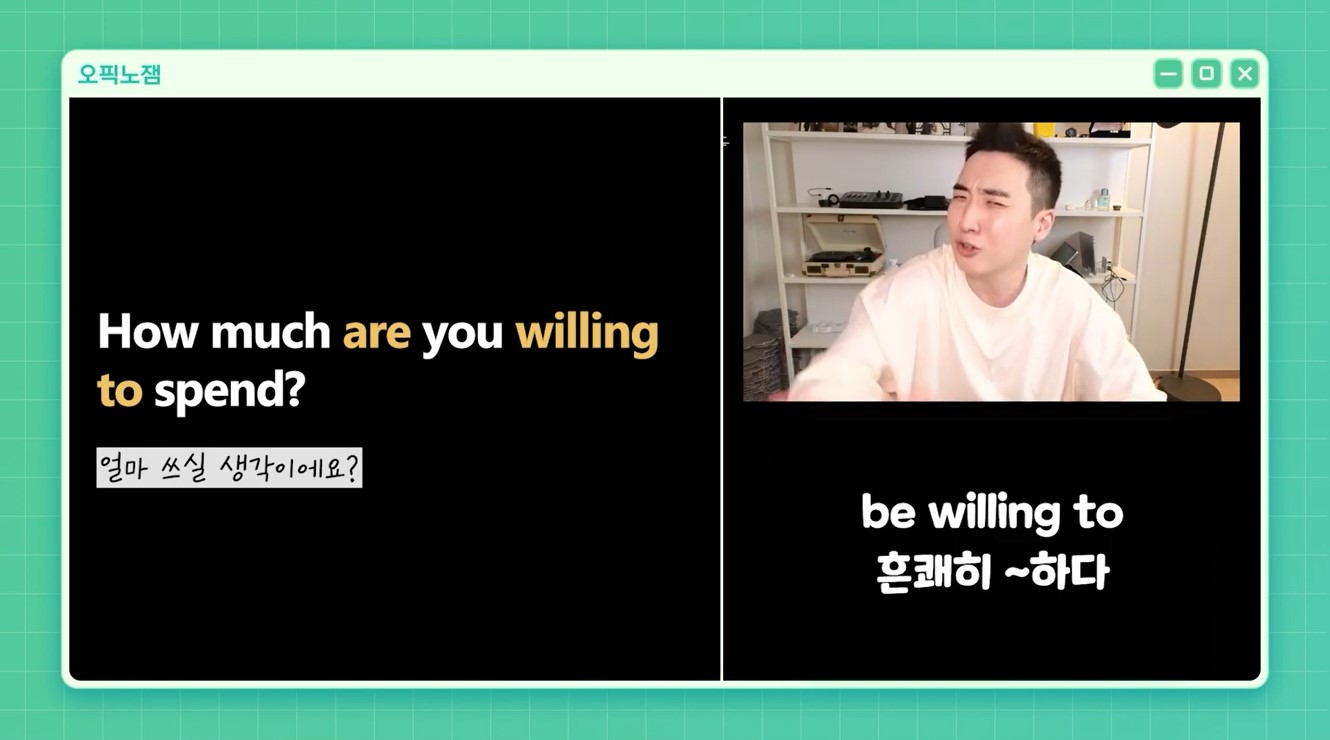 오픽노잼

How much are you willing to spend?

얼마 쓰실 생각이에요?

be willing to
흔쾌히 ~하다